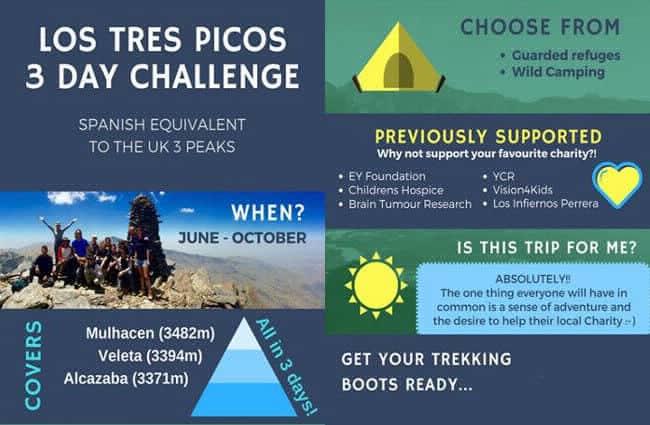 LOS TRES PICOS
3 DAY CHALLENGE

SPANISH EQUIVALENT TO THE UK 3 PEAKS

WHEN?
JUNE - OCTOBER

COVERS

Mulhacen (3482m)
Veleta (3394m)
Alcazaba (3371m)

All in 3 days!

CHOOSE FROM
• Guarded refuges
• Wild Camping

PREVIOUSLY SUPPORTED
Why not support your favourite charity?!

• EY Foundation
• Childrens Hospice
• Brain Tumour Research
• YCR
• Vision4Kids
• Los Infiernos Perrera

IS THIS TRIP FOR ME?

ABSOLUTELY!! The one thing everyone will have in common is a sense of adventure and the desire to help their local Charity :-)

GET YOUR TREKKING BOOTS READY...